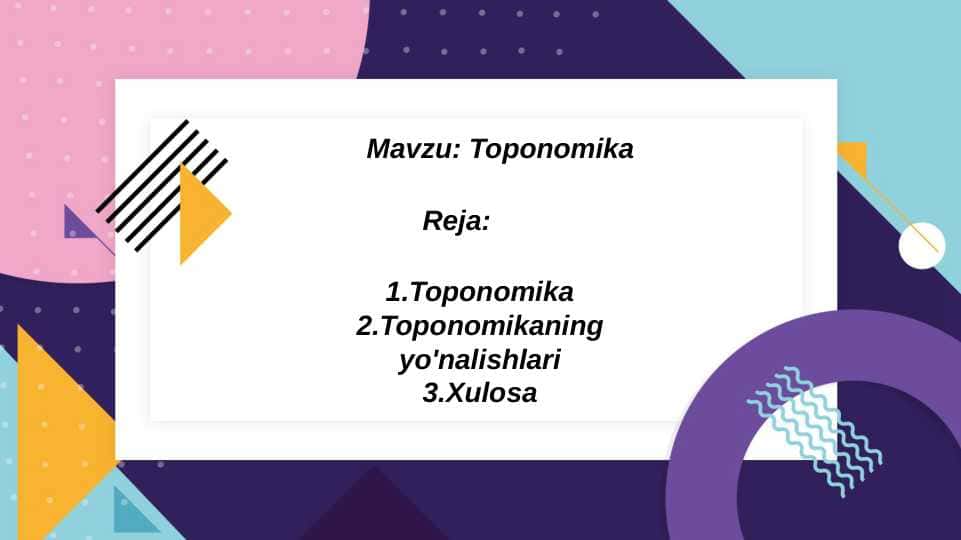 Mavzu: Toponomika

Reja:

1.Toponomika
2.Toponomikaning yo'nalishlari
3.Xulosa